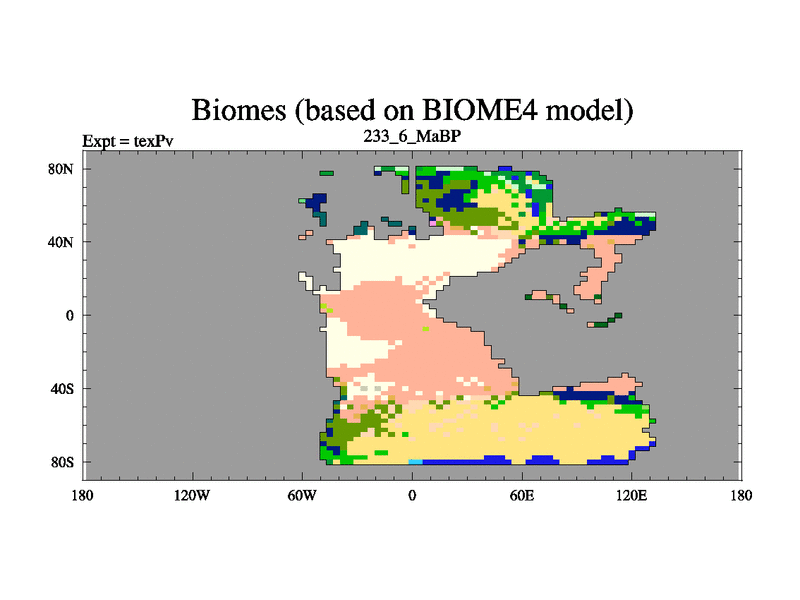 Biomes (based on BIOME4 model)

Expt = texPv

233_6_MaBP

80N
40N
0
40S
80S

180 120W 60W 0 60E 120E 180